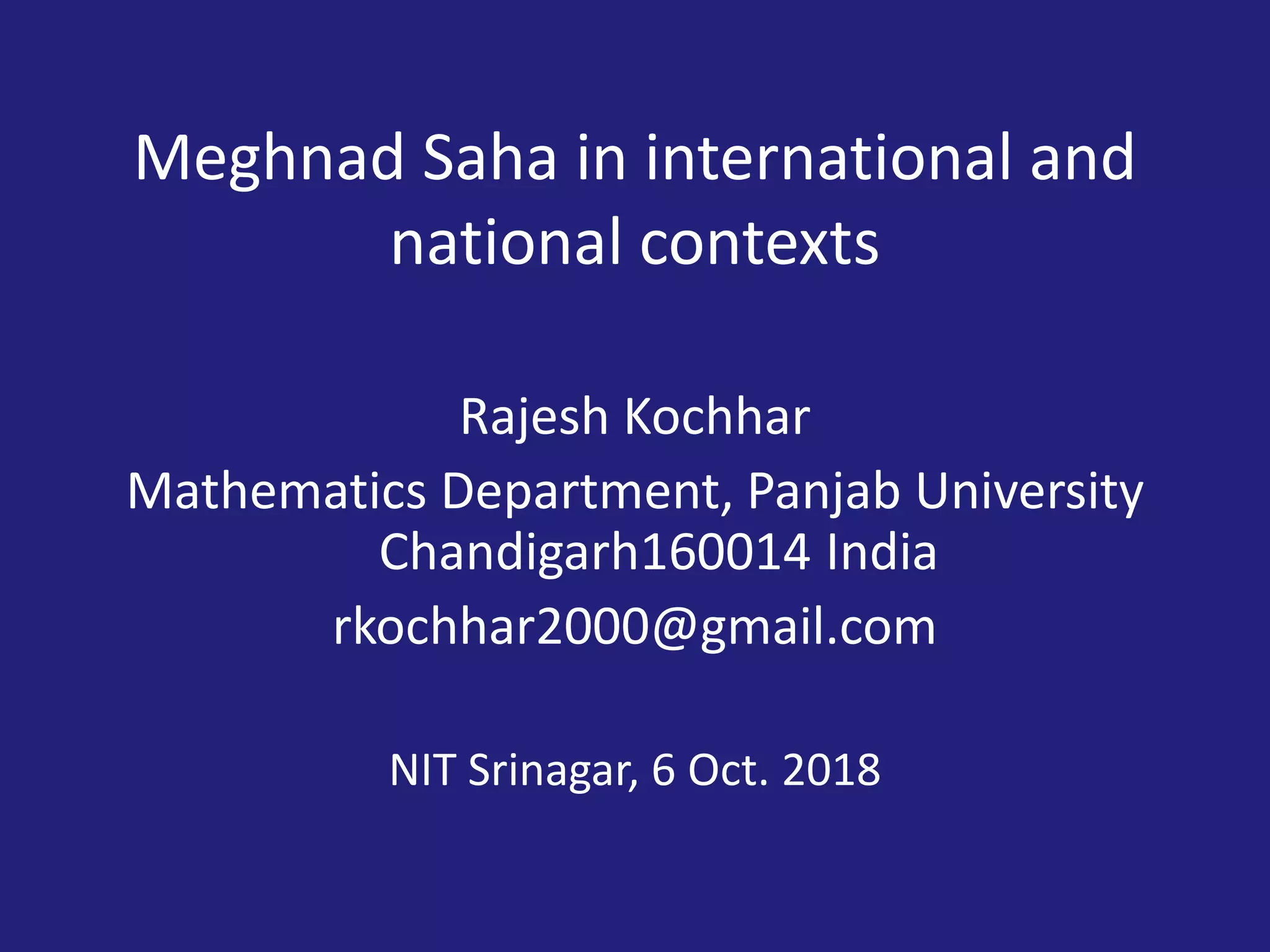 Meghnad Saha in international and national contexts

Rajesh Kochhar
Mathematics Department, Panjab University Chandigarh160014 India
rkochhar2000@gmail.com

NIT Srinagar, 6 Oct. 2018